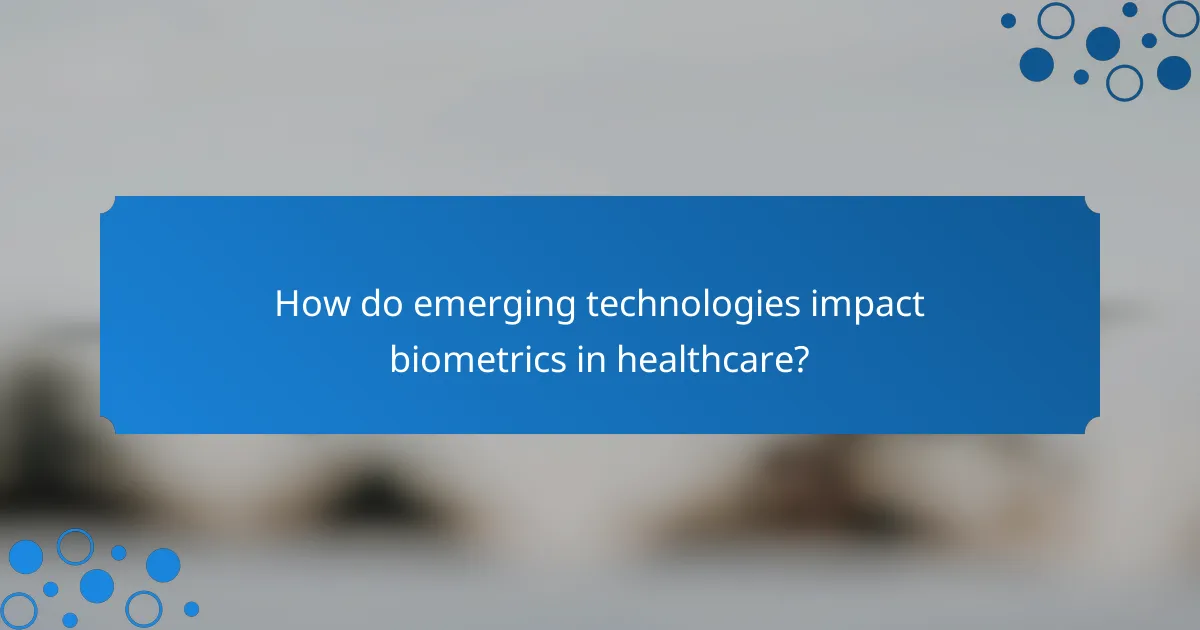 How do emerging technologies impact biometrics in healthcare?